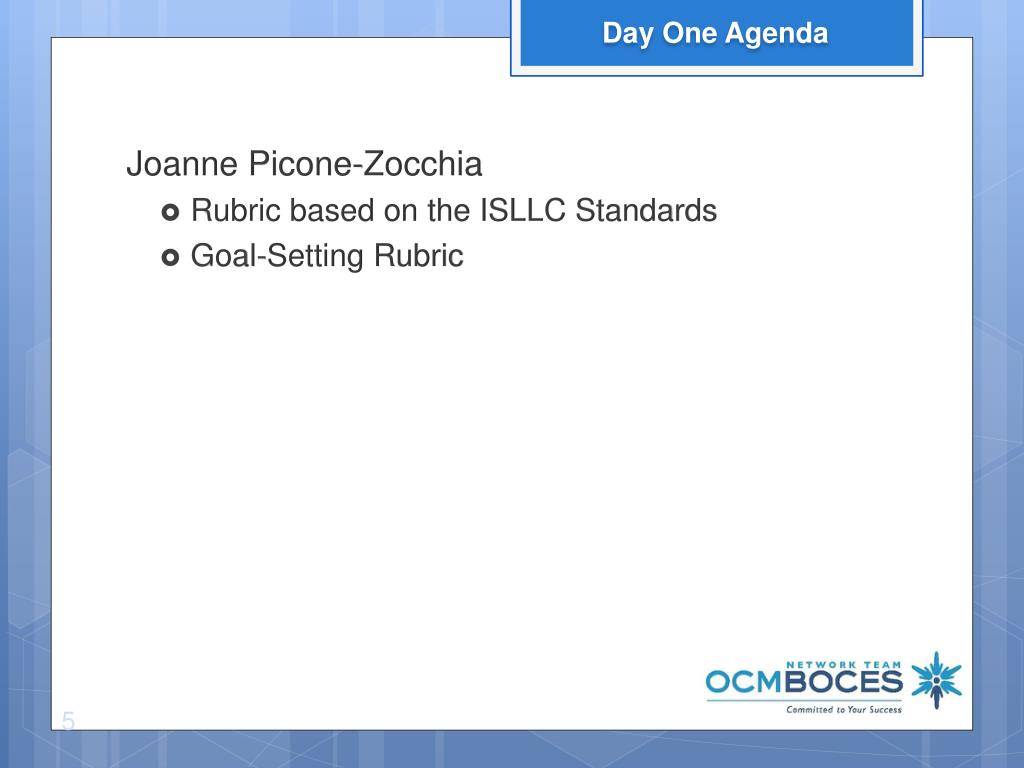 Day One Agenda

Joanne Picone-Zocchia

Rubric based on the ISLLC Standards

Goal-Setting Rubric

NETWORK TEAM
OCMBOCES
Committed to Your Success

5